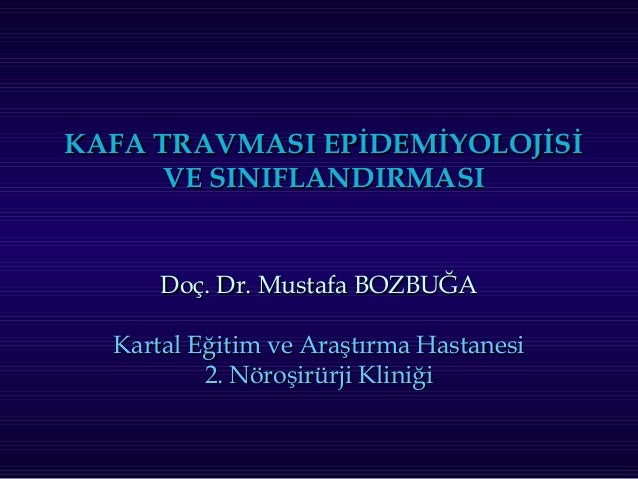 KAFA TRAVMASI EPİDEMİYOLOJİSİ VE SINIFLANDIRMASI

Doç. Dr. Mustafa BOZBUĞA

Kartal Eğitim ve Araştırma Hastanesi
2. Nöroşirürji Kliniği